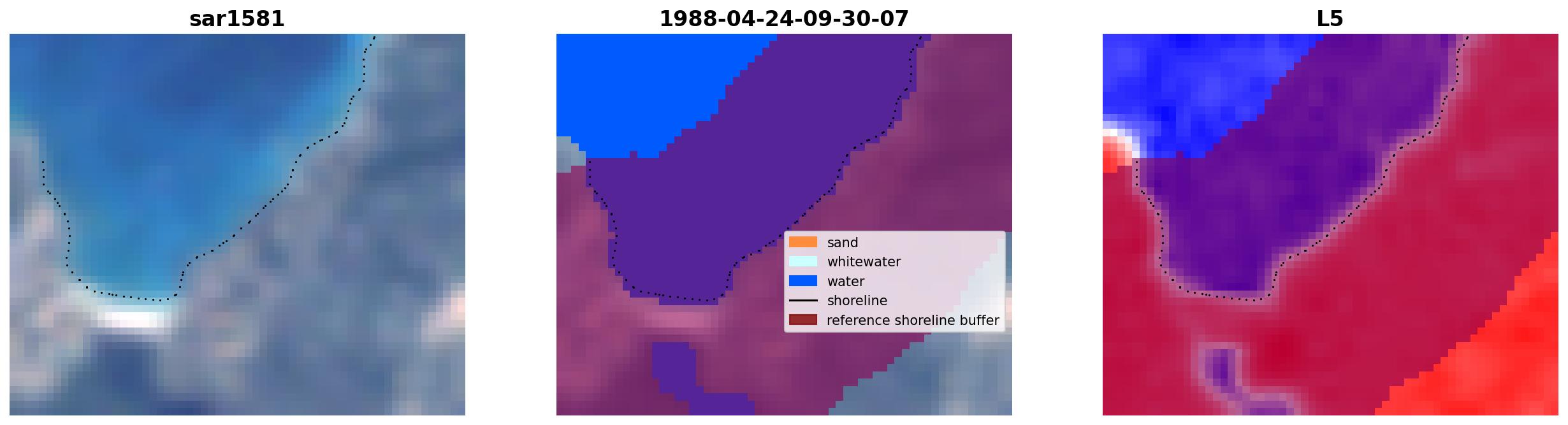 sar1581

1988-04-24-09-30-07

sand
whitewater
water
shoreline
reference shoreline buffer

L5